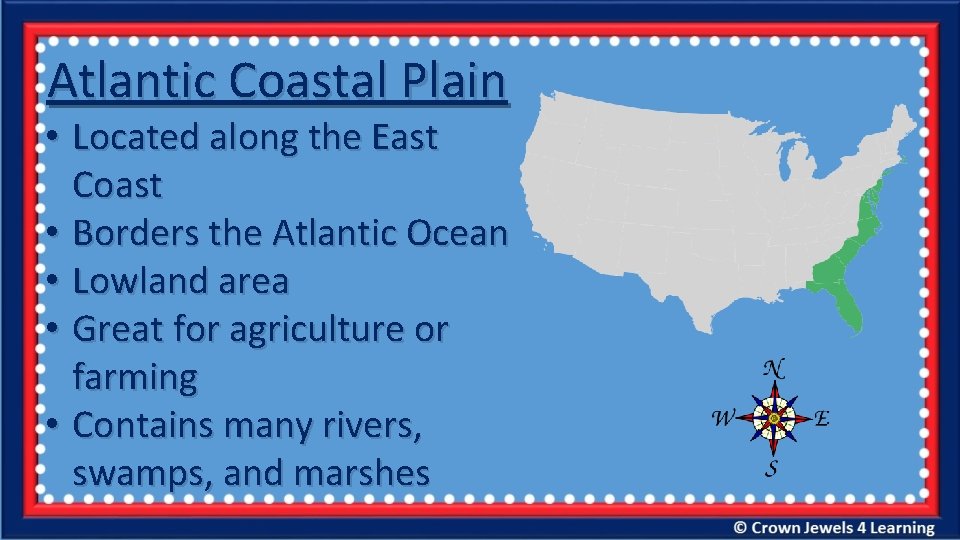 Atlantic Coastal Plain

• Located along the East Coast
• Borders the Atlantic Ocean
• Lowland area
• Great for agriculture or farming
• Contains many rivers, swamps, and marshes

N
W
E
S

© Crown Jewels 4 Learning